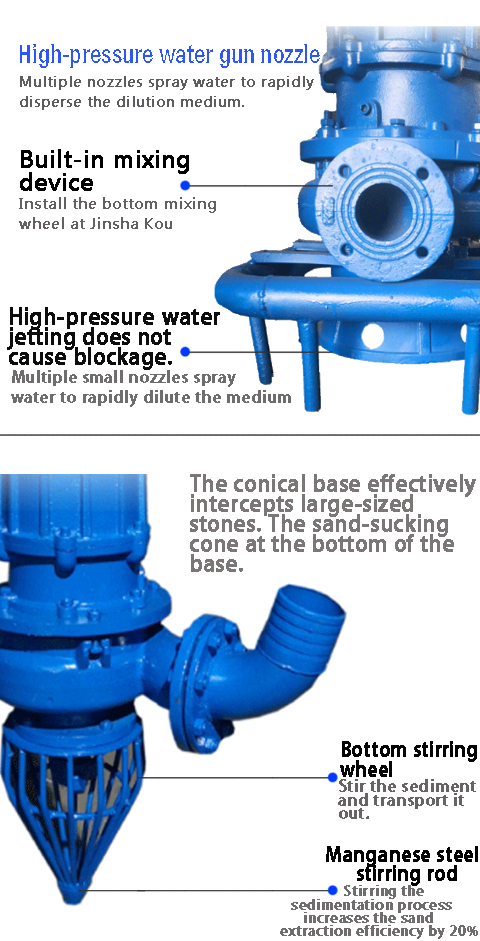 High-pressure water gun nozzle
Multiple nozzles spray water to rapidly disperse the dilution medium.

Built-in mixing device
Install the bottom mixing wheel at Jinsha Kou

High-pressure water jetting does not cause blockage.
Multiple small nozzles spray water to rapidly dilute the medium

The conical base effectively intercepts large-sized stones. The sand-sucking cone at the bottom of the base.

Bottom stirring wheel
Stir the sediment and transport it out.

Manganese steel stirring rod
Stirring the sedimentation process increases the sand extraction efficiency by 20%